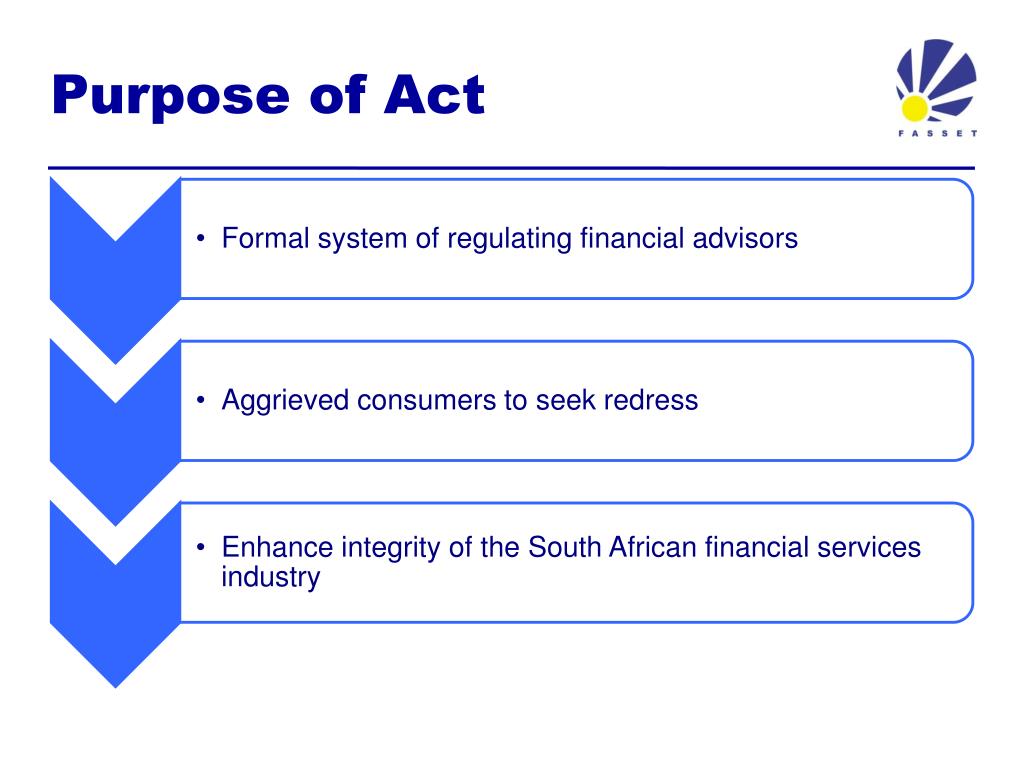 Purpose of Act

FASSET

• Formal system of regulating financial advisors

• Aggrieved consumers to seek redress

• Enhance integrity of the South African financial services industry